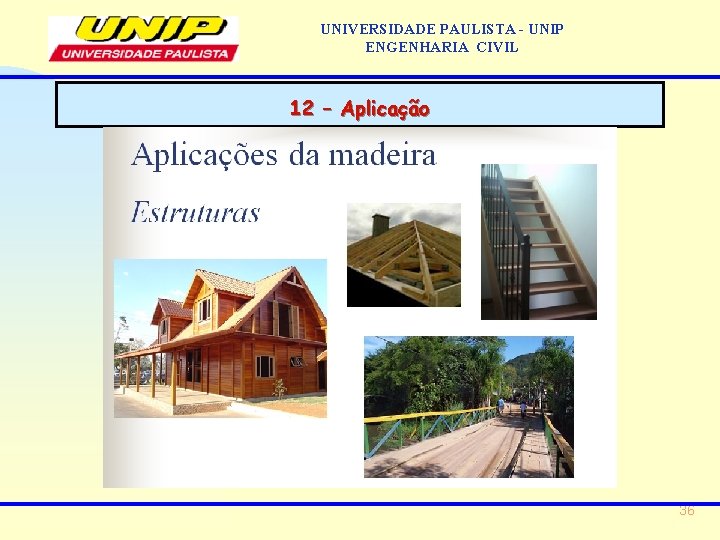 UNIP
UNIVERSIDADE PAULISTA

UNIVERSIDADE PAULISTA - UNIP
ENGENHARIA CIVIL

12 – Aplicação

Aplicações da madeira

Estruturas

36